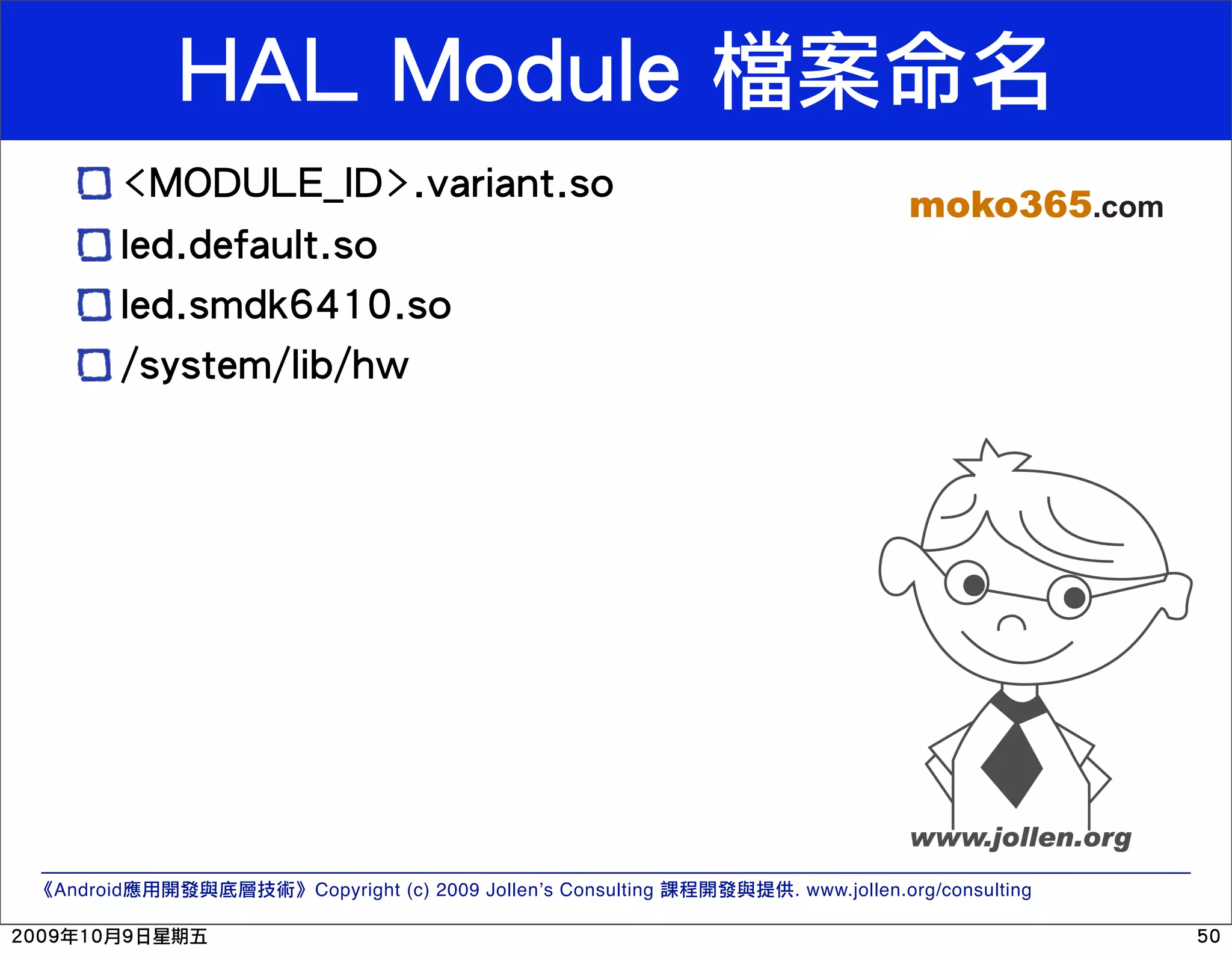 HAL Module 檔案命名

<MODULE_ID>.variant.so

led.default.so

led.smdk6410.so

/system/lib/hw

moko365.com

www.jollen.org

《Android應用開發與底層技術》Copyright (c) 2009 Jollen's Consulting 課程開發與提供. www.jollen.org/consulting

2009年10月9日星期五

50